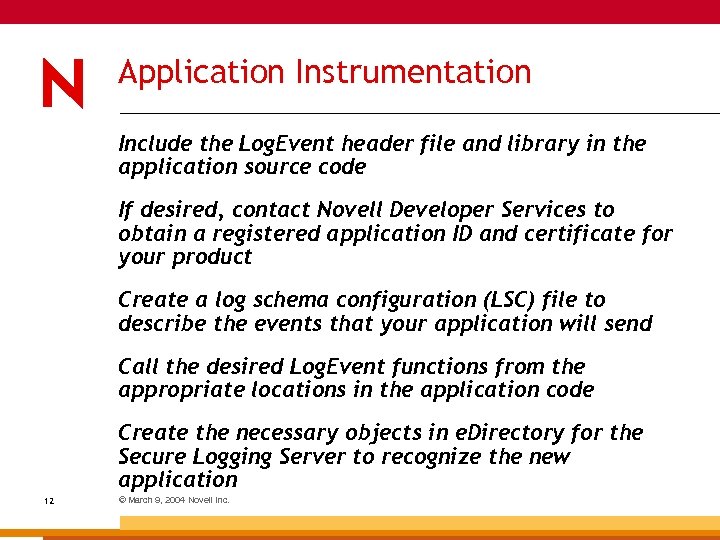 N

Application Instrumentation

Include the LogEvent header file and library in the application source code

If desired, contact Novell Developer Services to obtain a registered application ID and certificate for your product

Create a log schema configuration (LSC) file to describe the events that your application will send

Call the desired LogEvent functions from the appropriate locations in the application code

Create the necessary objects in eDirectory for the Secure Logging Server to recognize the new application

12

© March 9, 2004 Novell Inc.